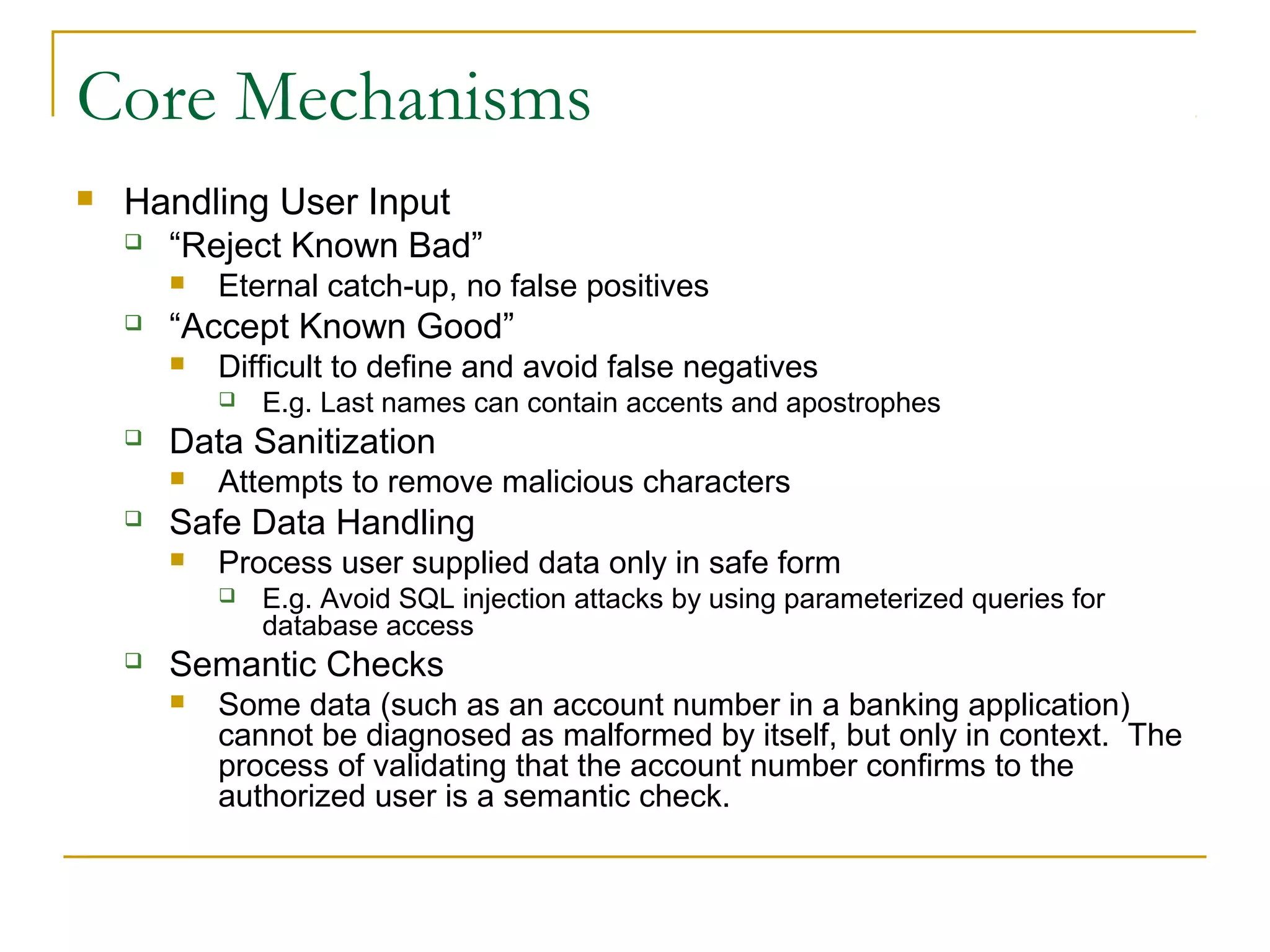 Core Mechanisms

Handling User Input

“Reject Known Bad”

Eternal catch-up, no false positives

“Accept Known Good”

Difficult to define and avoid false negatives

E.g. Last names can contain accents and apostrophes

Data Sanitization

Attempts to remove malicious characters

Safe Data Handling

Process user supplied data only in safe form

E.g. Avoid SQL injection attacks by using parameterized queries for database access

Semantic Checks

Some data (such as an account number in a banking application) cannot be diagnosed as malformed by itself, but only in context. The process of validating that the account number confirms to the authorized user is a semantic check.